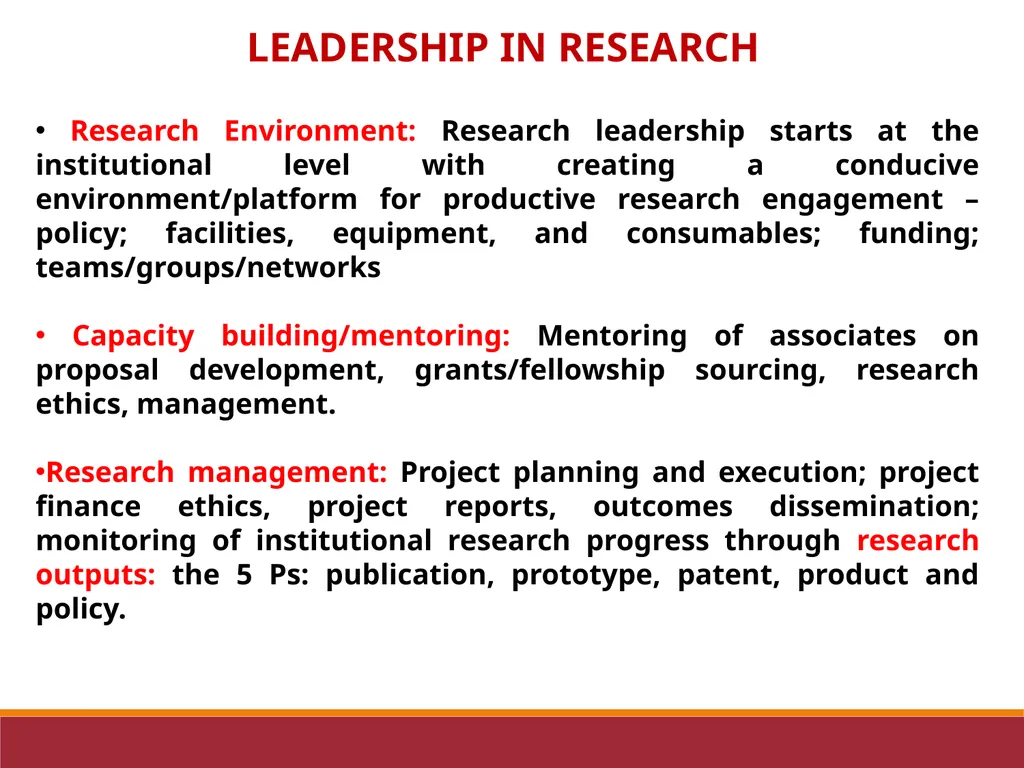 LEADERSHIP IN RESEARCH

• Research Environment: Research leadership starts at the institutional level with creating a conducive environment/platform for productive research engagement – policy; facilities, equipment, and consumables; funding; teams/groups/networks

• Capacity building/mentoring: Mentoring of associates on proposal development, grants/fellowship sourcing, research ethics, management.

•Research management: Project planning and execution; project finance ethics, project reports, outcomes dissemination; monitoring of institutional research progress through research outputs: the 5 Ps: publication, prototype, patent, product and policy.